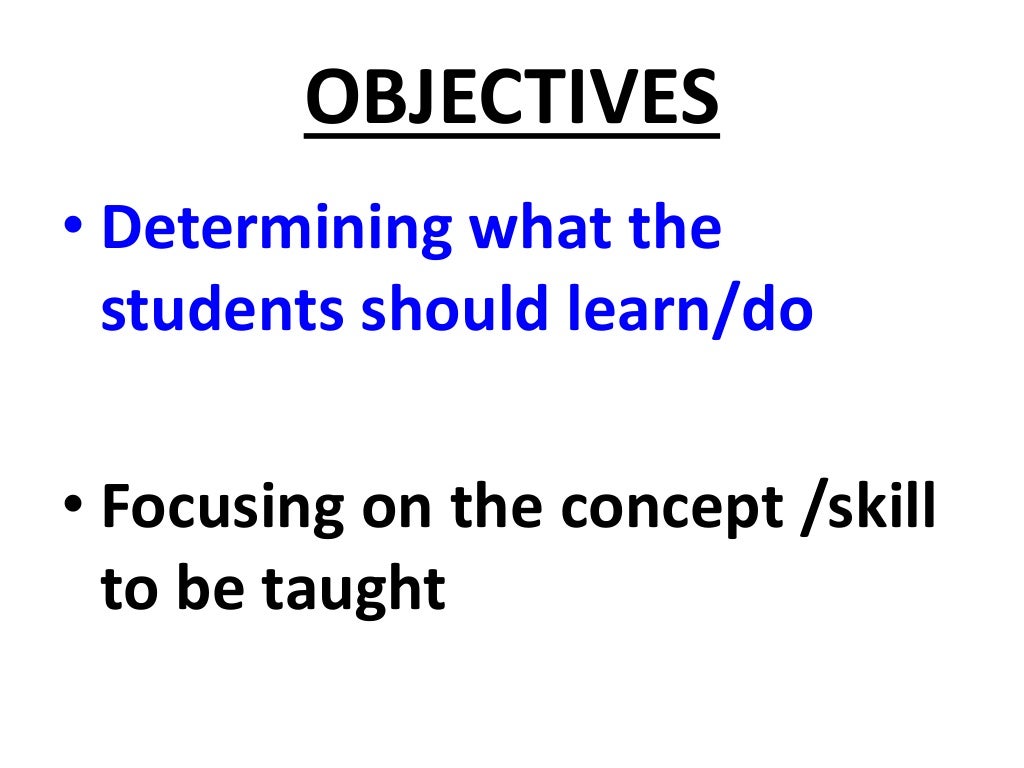 OBJECTIVES

• Determining what the students should learn/do

• Focusing on the concept /skill to be taught